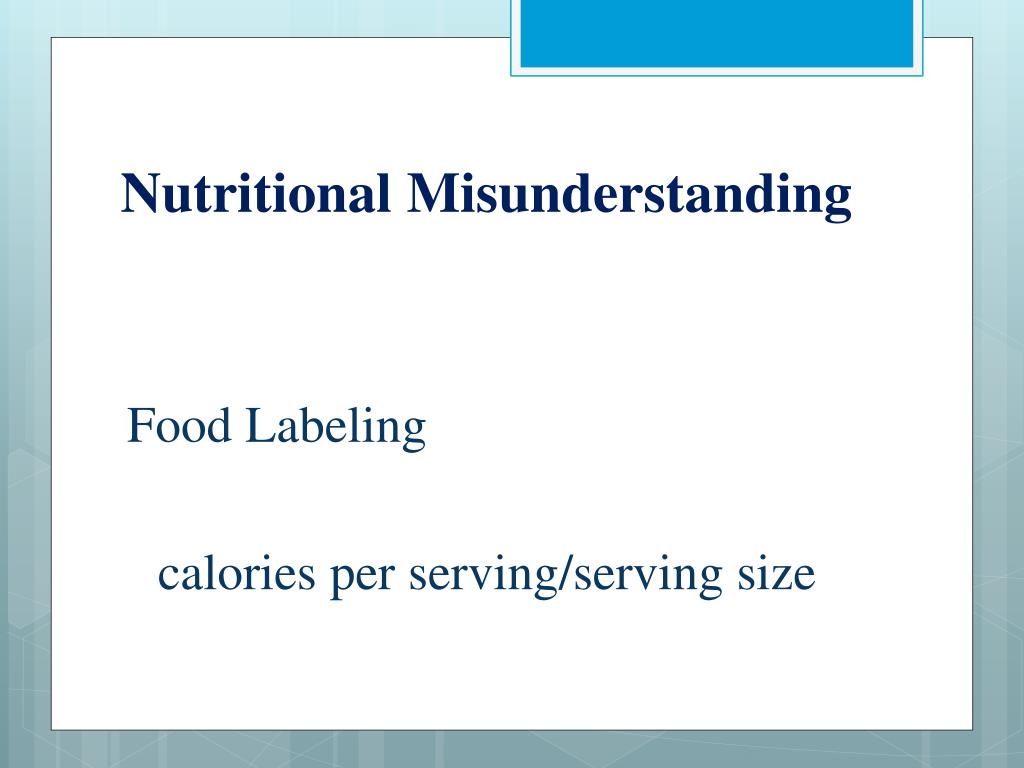 Nutritional Misunderstanding

Food Labeling

calories per serving/serving size